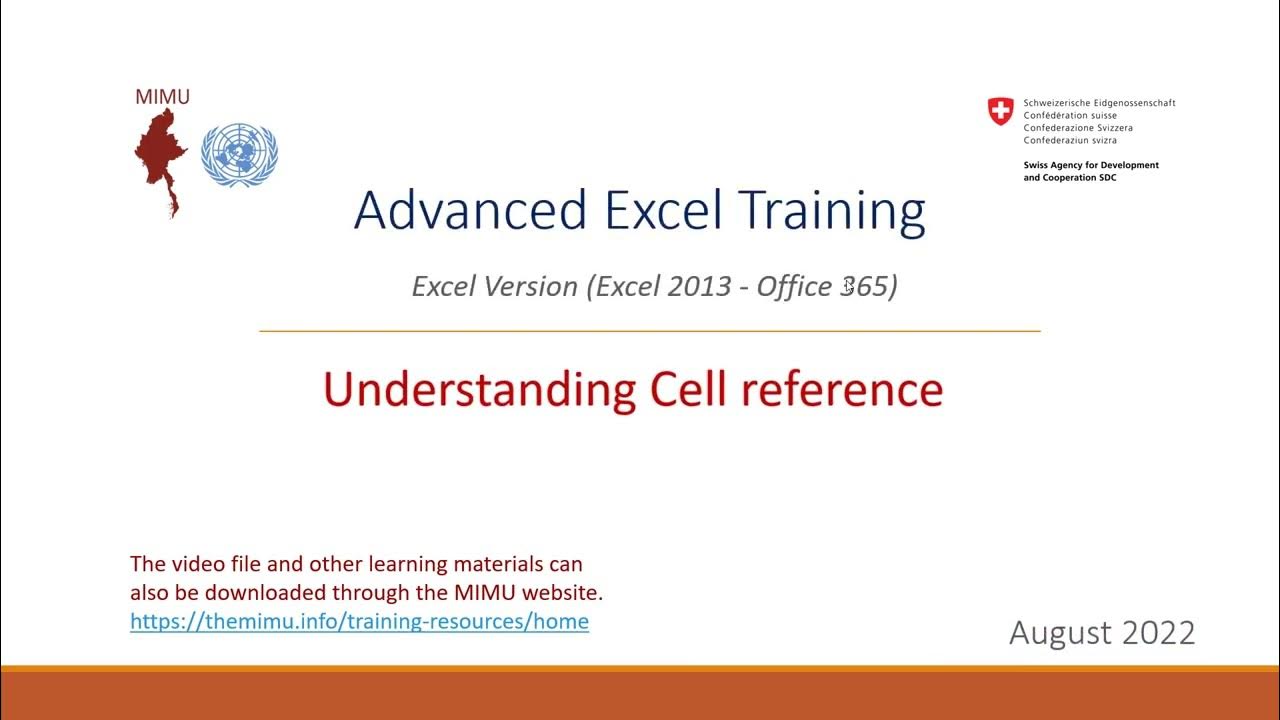 MIMU

Schweizerische Eidgenossenschaft
Confédération suisse
Confederazione Svizzera
Confederaziun svizra

Swiss Agency for Development and Cooperation SDC

Advanced Excel Training

Excel Version (Excel 2013 - Office 365)

Understanding Cell reference

The video file and other learning materials can also be downloaded through the MIMU website.
https://themimu.info/training-resources/home

August 2022